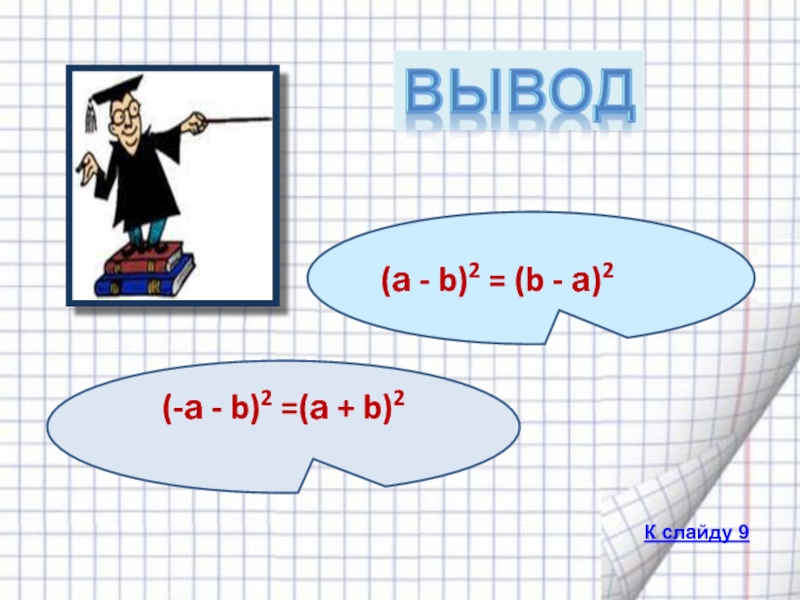 ВЫВОД

$(a - b)^2 = (b - a)^2$

$(-a - b)^2 =(a + b)^2$

К слайду 9